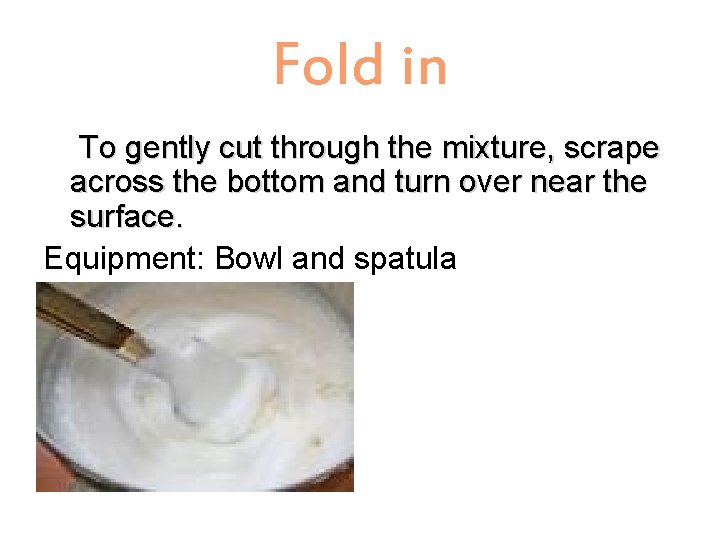 Fold in

To gently cut through the mixture, scrape across the bottom and turn over near the surface.

Equipment: Bowl and spatula